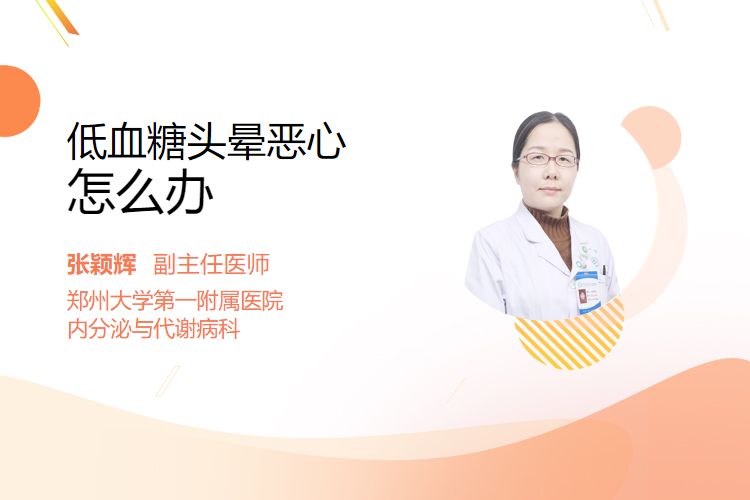 低血糖头晕恶心
怎么办

张颖辉 副主任医师

郑州大学第一附属医院
内分泌与代谢病科